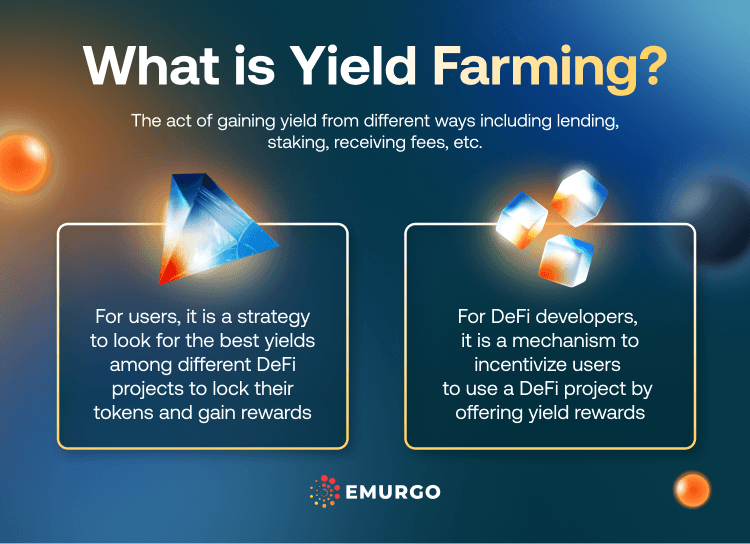 What is Yield Farming?

The act of gaining yield from different ways including lending, staking, receiving fees, etc.

For users, it is a strategy to look for the best yields among different DeFi projects to lock their tokens and gain rewards

For DeFi developers, it is a mechanism to incentivize users to use a DeFi project by offering yield rewards

EMURGO